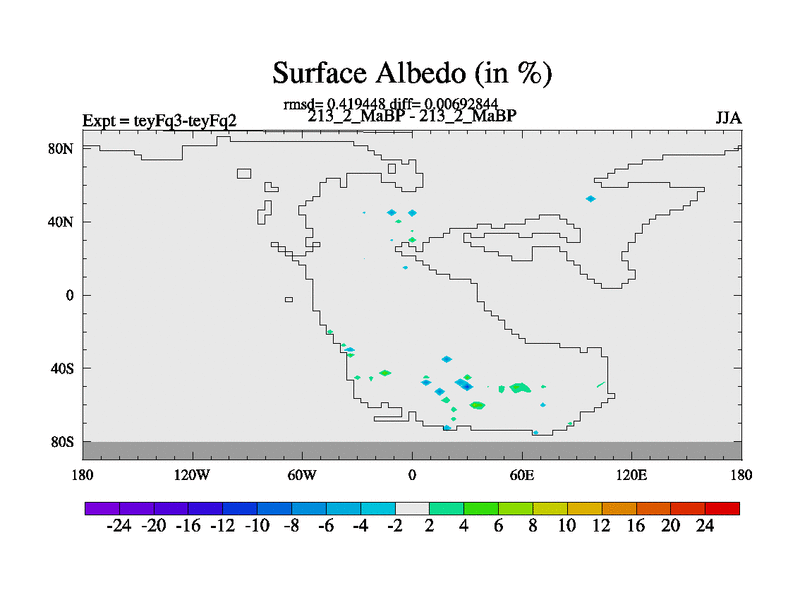 Surface Albedo (in %)

rmsd= 0.419448 diff= 0.00692844

Expt = teyFq3-teyFq2

213_2_MaBP - 213_2_MaBP

JJA

80N

40N

0

40S

80S

180

120W

60W

0

60E

120E

180

-24 -20 -16 -12 -10 -8 -6 -4 -2 2 4 6 8 10 12 16 20 24